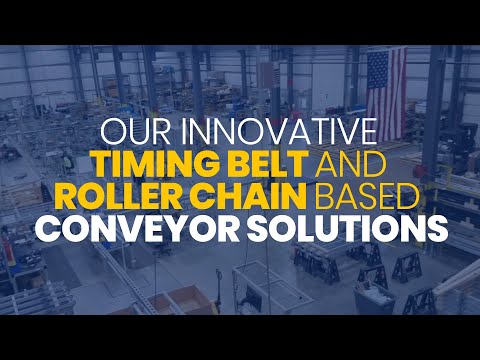 OUR INNOVATIVE
TIMING BELT AND
ROLLER CHAIN BASED
CONVEYOR SOLUTIONS